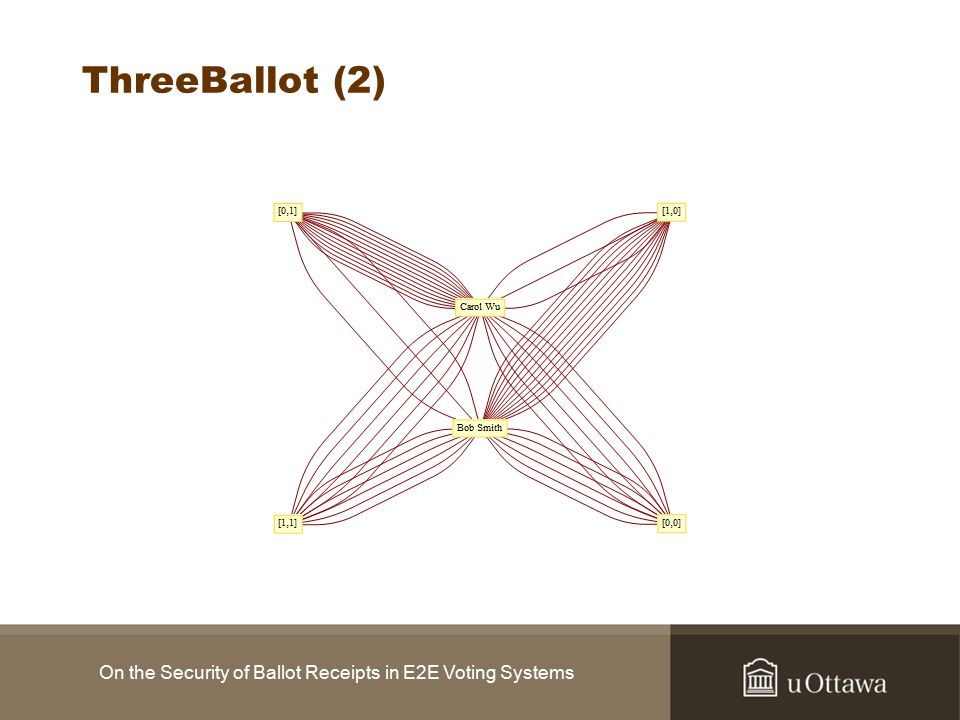 ThreeBallot (2)

[0,1]

[1,0]

Carol Wu

Bob Smith

[1,1]

[0,0]

On the Security of Ballot Receipts in E2E Voting Systems

uOttawa